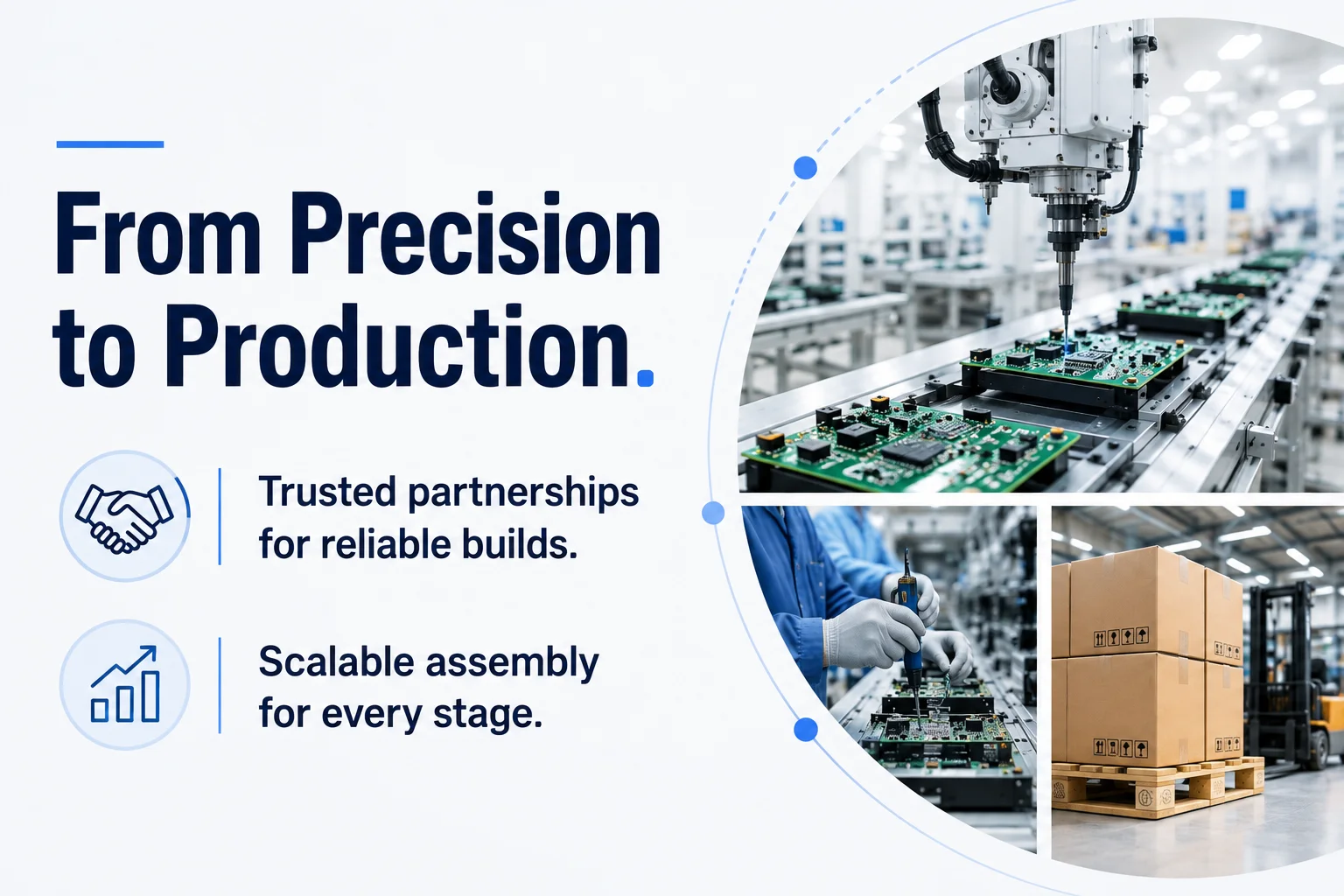 From Precision to Production.

Trusted partnerships for reliable builds.

Scalable assembly for every stage.